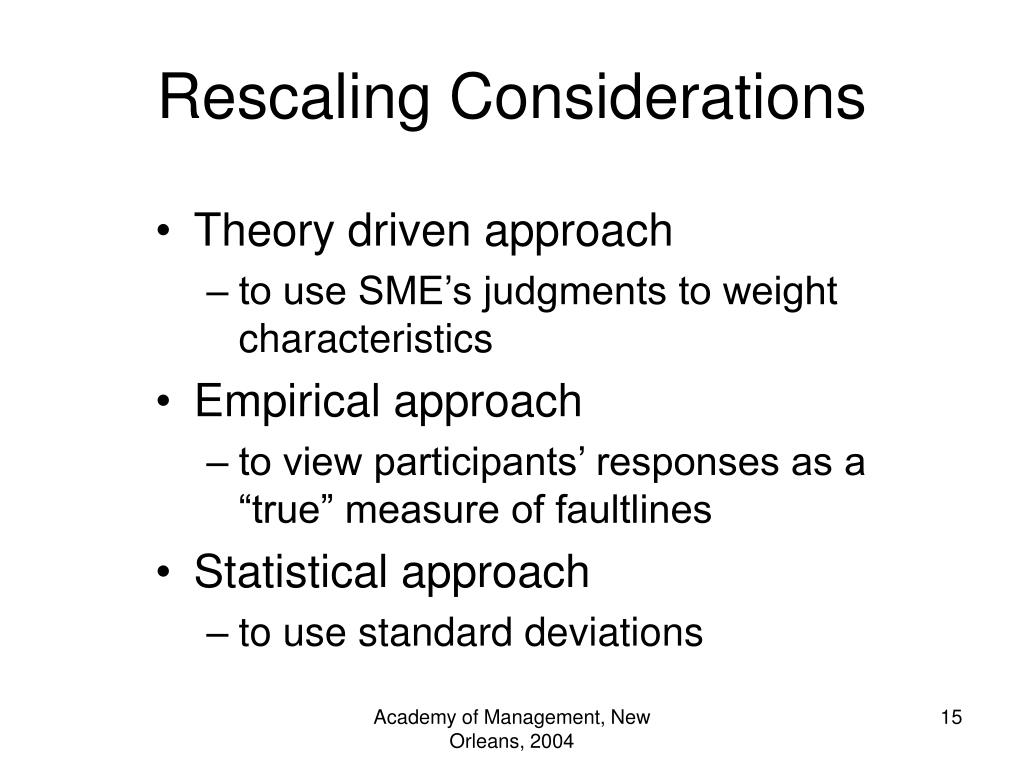 Rescaling Considerations

• Theory driven approach
– to use SME’s judgments to weight characteristics
• Empirical approach
– to view participants’ responses as a “true” measure of faultlines
• Statistical approach
– to use standard deviations

Academy of Management, New Orleans, 2004

15